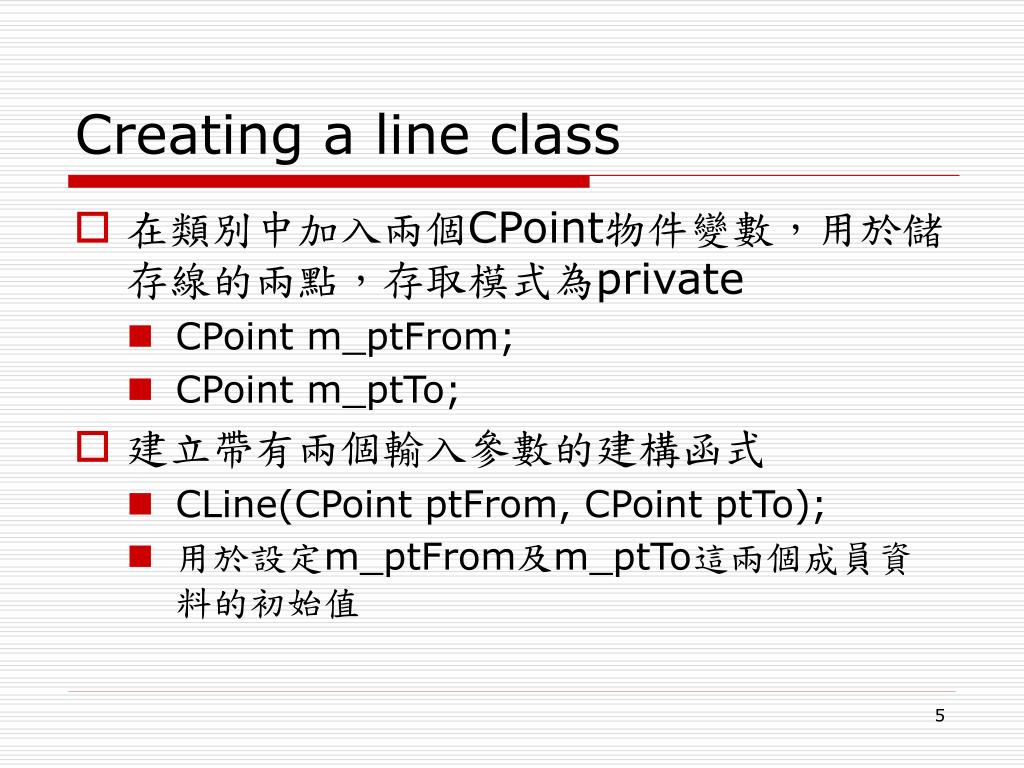 Creating a line class

在類別中加入兩個CPoint物件變數，用於儲存線的兩點，存取模式為private

CPoint m_ptFrom;

CPoint m_ptTo;

建立帶有兩個輸入參數的建構函式

CLine(CPoint ptFrom, CPoint ptTo);

用於設定m_ptFrom及m_ptTo這兩個成員資料的初始值

5